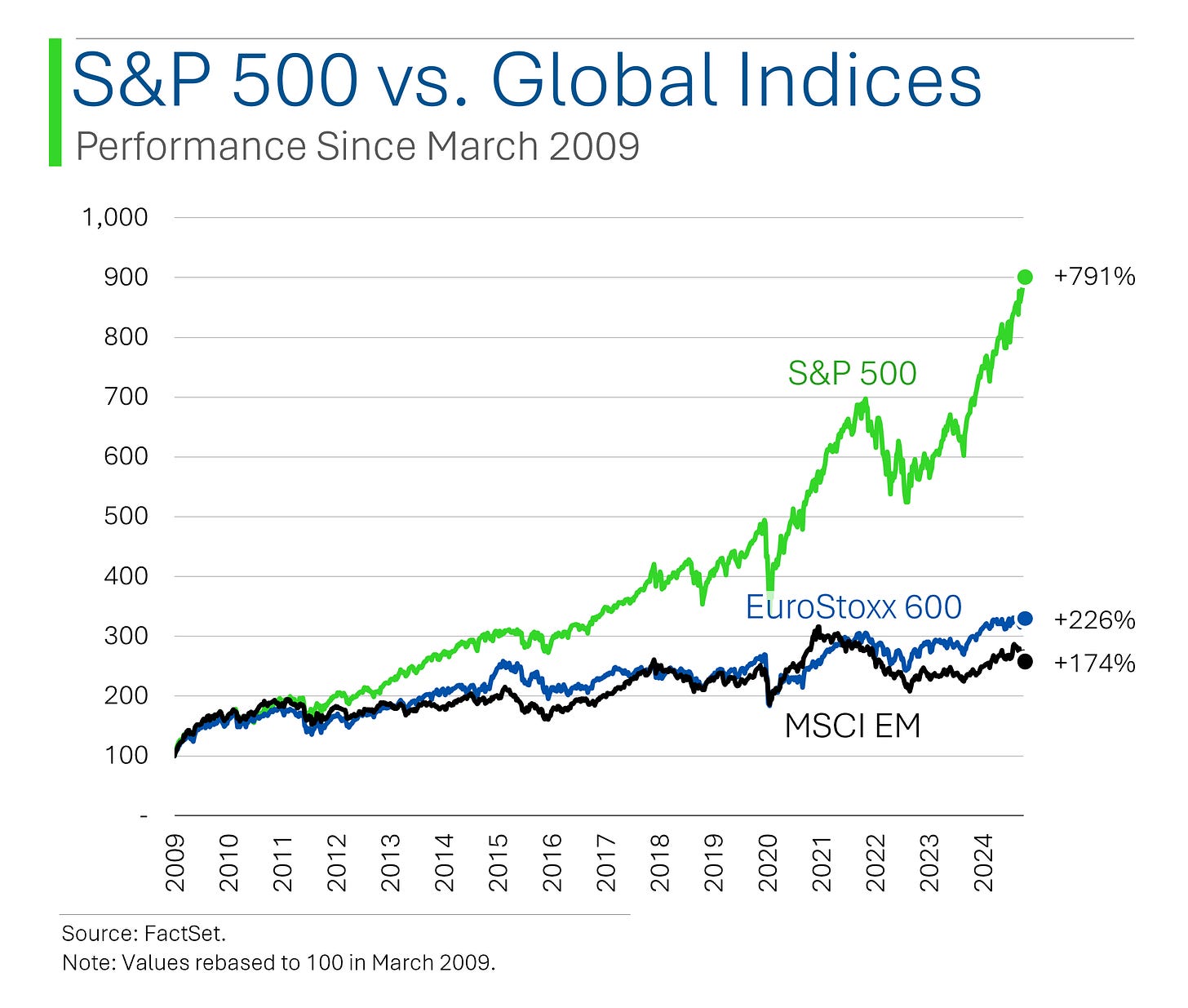 S&P 500 vs. Global Indices
Performance Since March 2009

1,000
900
800
700
600
500
400
300
200
100
-

+791%
S&P 500
EuroStoxx 600
+226%
+174%
MSCI EM

2009
2010
2011
2012
2013
2014
2015
2016
2017
2018
2019
2020
2021
2022
2023
2024

Source: FactSet.
Note: Values rebased to 100 in March 2009.